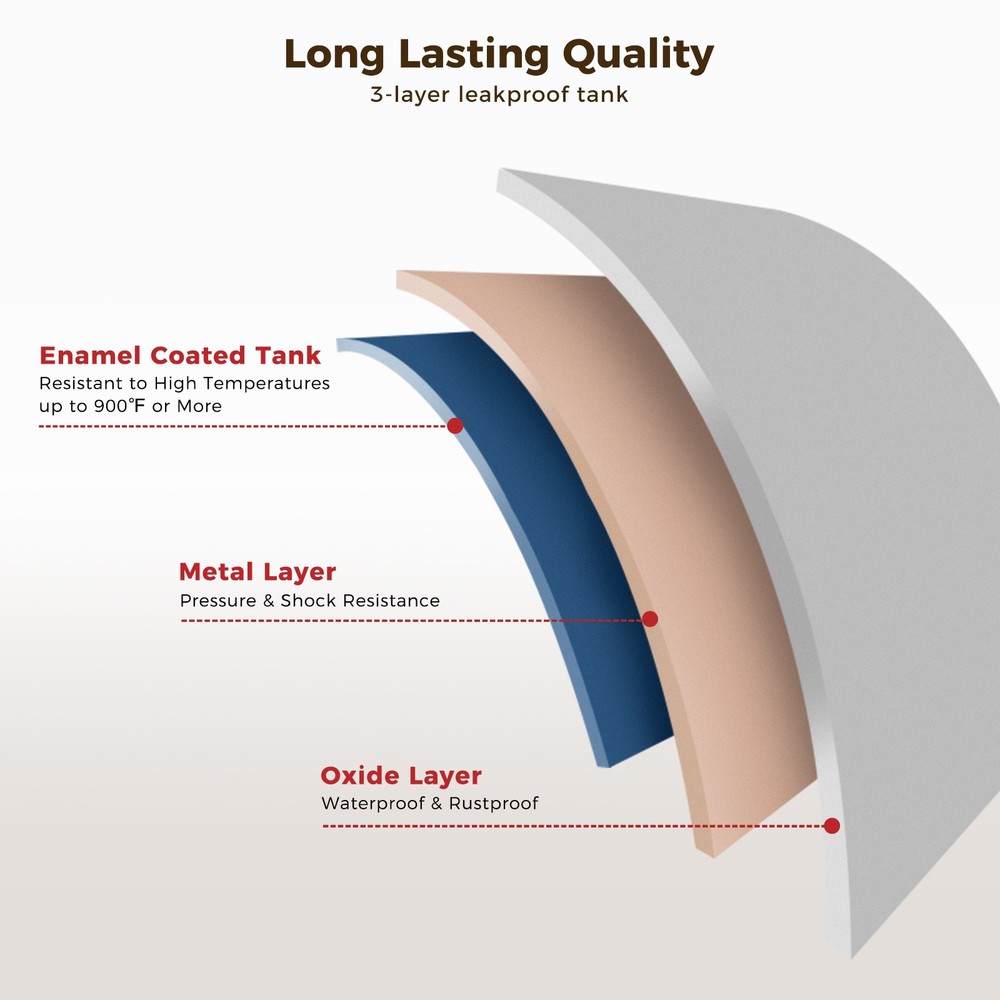 Long Lasting Quality
3-layer leakproof tank

Enamel Coated Tank
Resistant to High Temperatures up to 900℉ or More

Metal Layer
Pressure & Shock Resistance

Oxide Layer
Waterproof & Rustproof